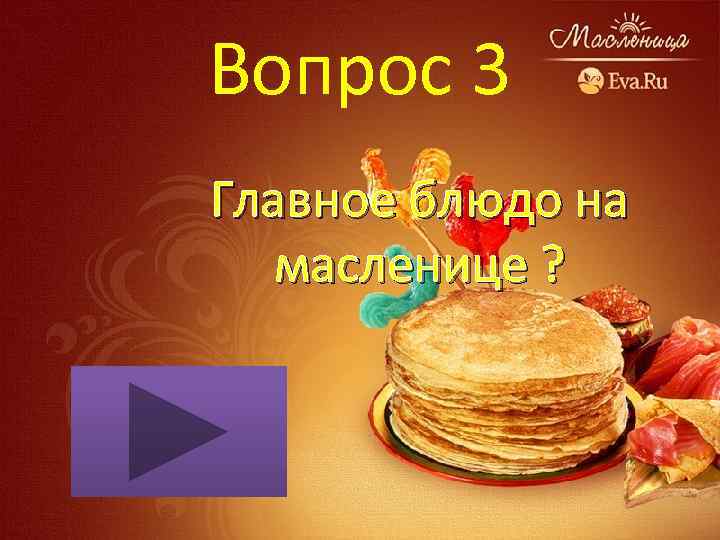 Вопрос 3

Масленица
Eva.Ru

Главное блюдо на масленице ?